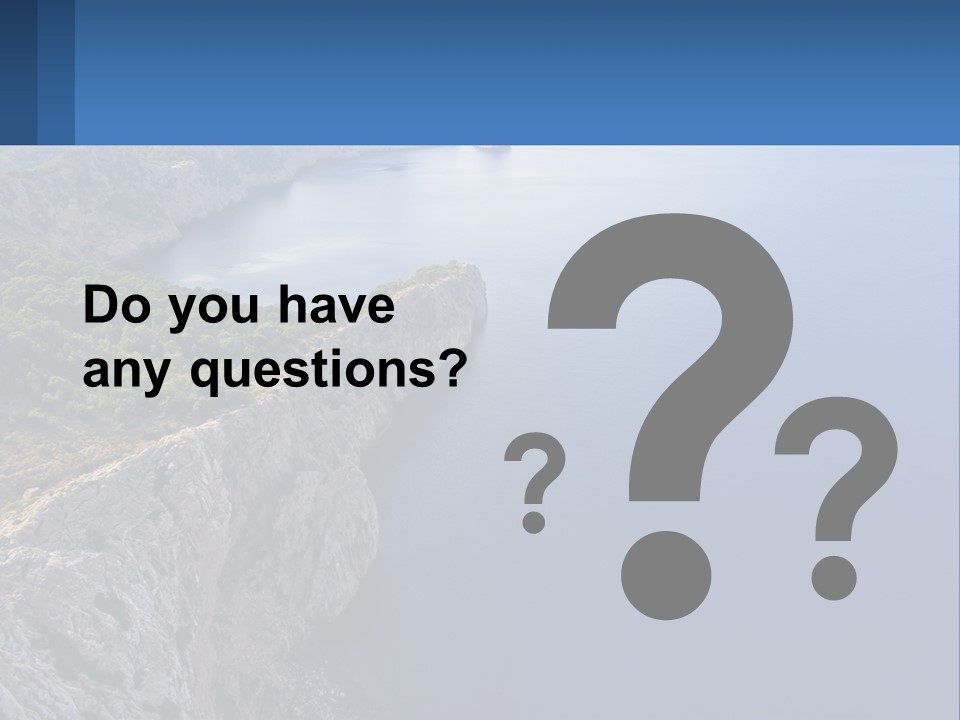 Do you have any questions?

?

?

?